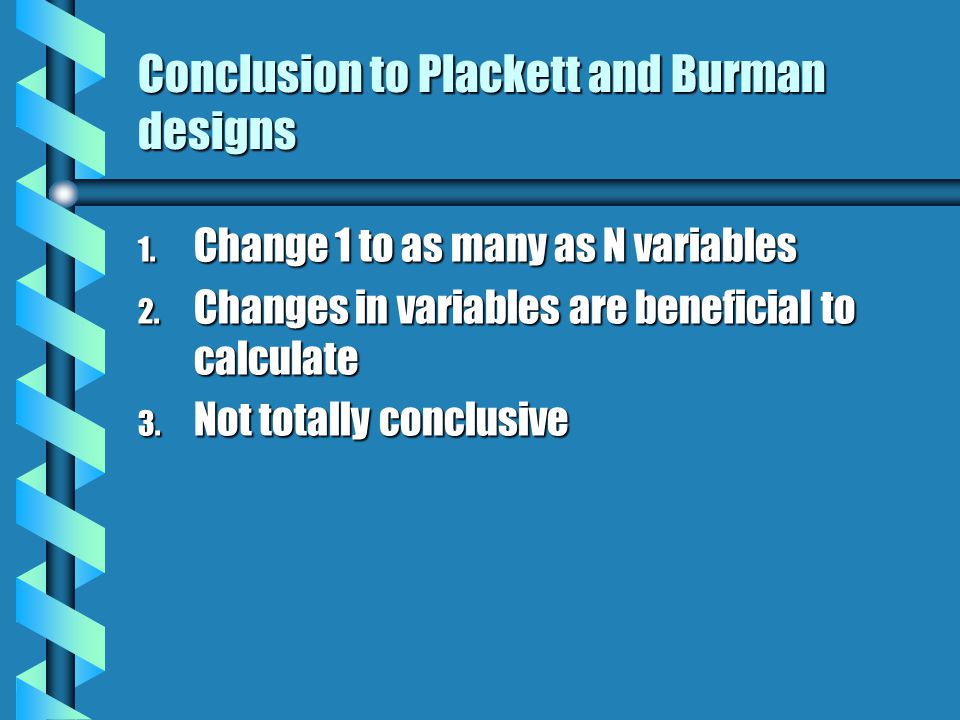 Conclusion to Plackett and Burman designs

1. Change 1 to as many as N variables
2. Changes in variables are beneficial to calculate
3. Not totally conclusive